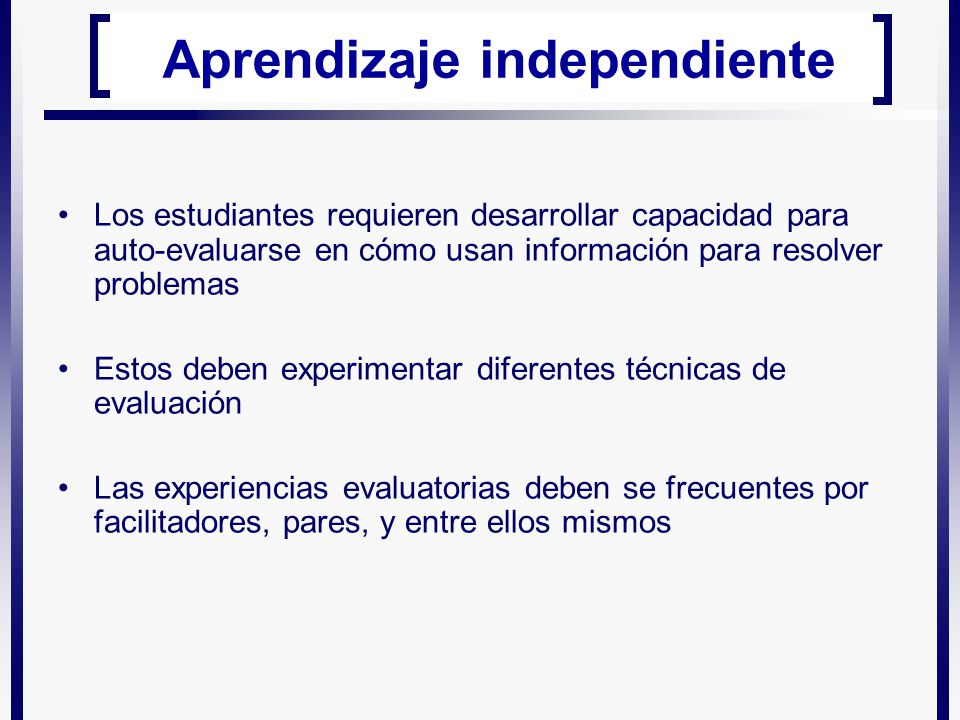 Aprendizaje independiente

• Los estudiantes requieren desarrollar capacidad para auto-evaluarse en cómo usan información para resolver problemas

• Estos deben experimentar diferentes técnicas de evaluación

• Las experiencias evaluatorias deben se frecuentes por facilitadores, pares, y entre ellos mismos